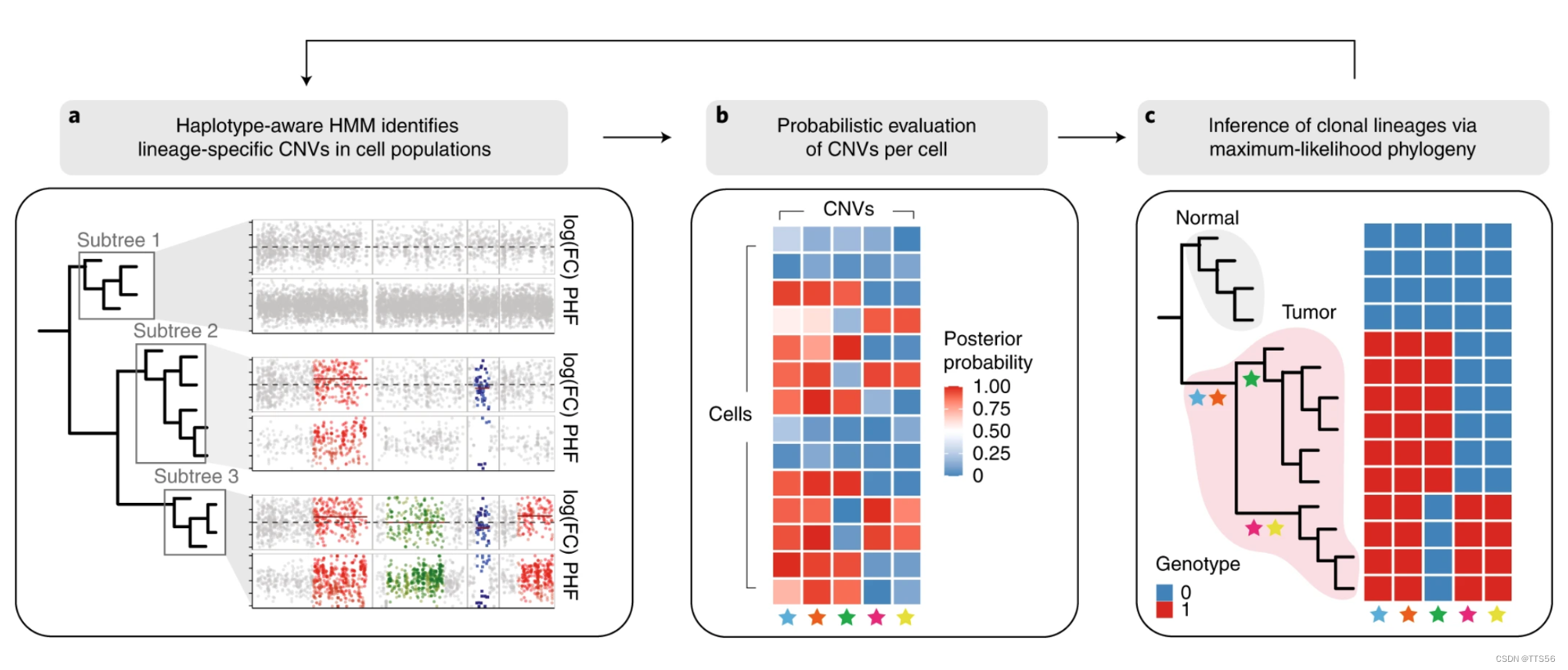 a
Haplotype-aware HMM identifies lineage-specific CNVs in cell populations

b
Probabilistic evaluation of CNVs per cell

c
Inference of clonal lineages via maximum-likelihood phylogeny

Subtree 1
Subtree 2
Subtree 3

log(FC) PHF
log(FC) PHF
log(FC) PHF

CNVs
Cells
Posterior probability
1.00
0.75
0.50
0.25
0

Normal
Tumor
Genotype
0
1

CSDN @TTS56